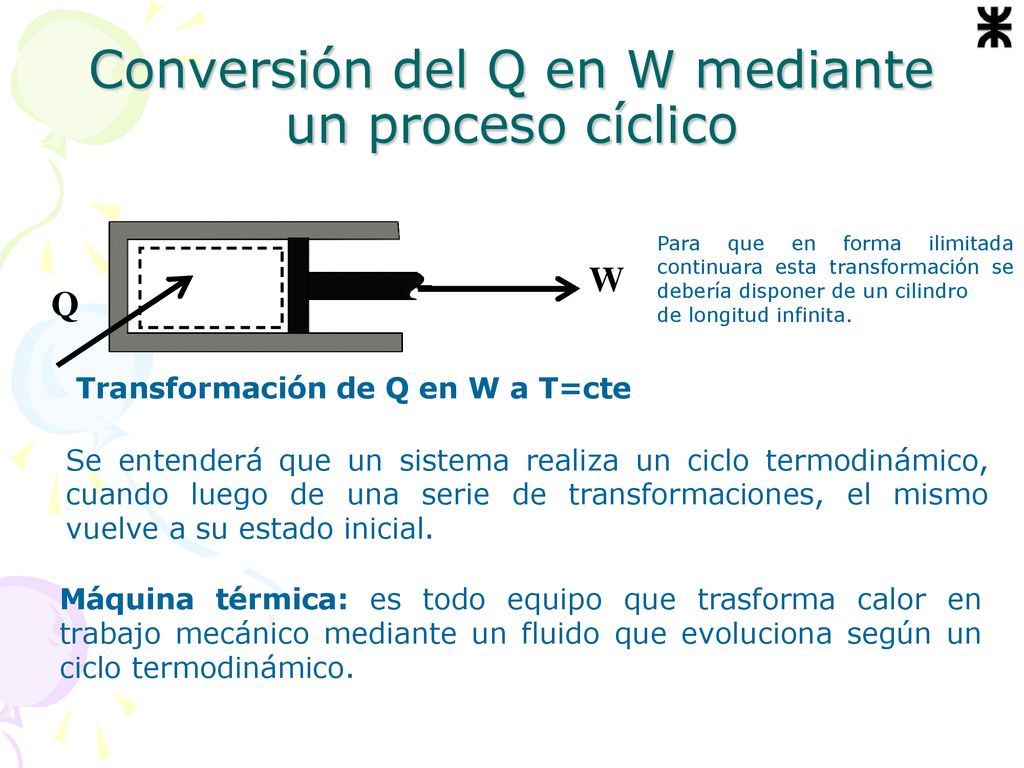 Conversión del Q en W mediante un proceso cíclico

Q

W

Para que en forma ilimitada continuara esta transformación se debería disponer de un cilindro de longitud infinita.

Transformación de Q en W a T=cte

Se entenderá que un sistema realiza un ciclo termodinámico, cuando luego de una serie de transformaciones, el mismo vuelve a su estado inicial.

Máquina térmica: es todo equipo que trasforma calor en trabajo mecánico mediante un fluido que evoluciona según un ciclo termodinámico.